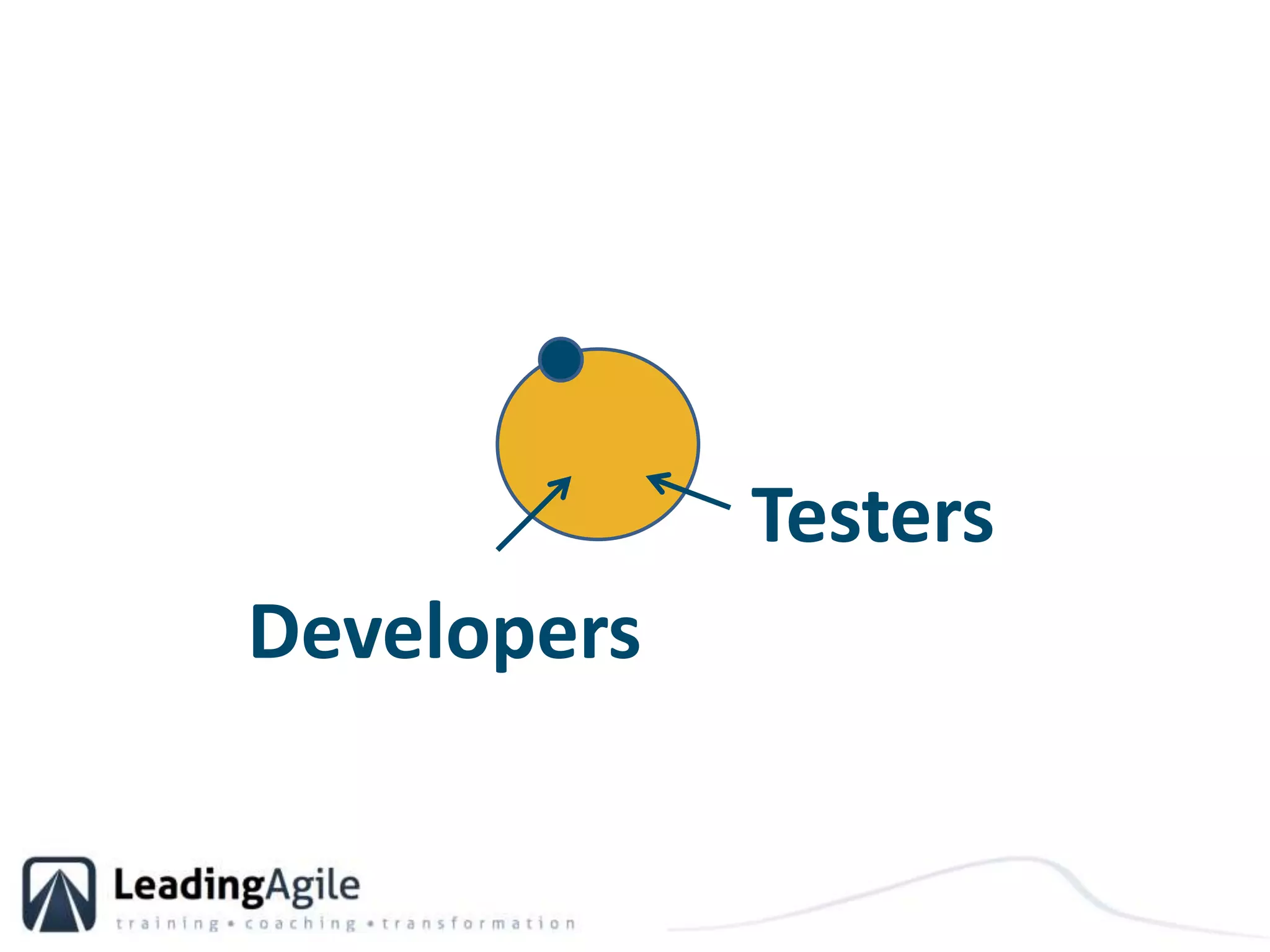 Testers

Developers

LeadingAgile
training • coaching • transformation